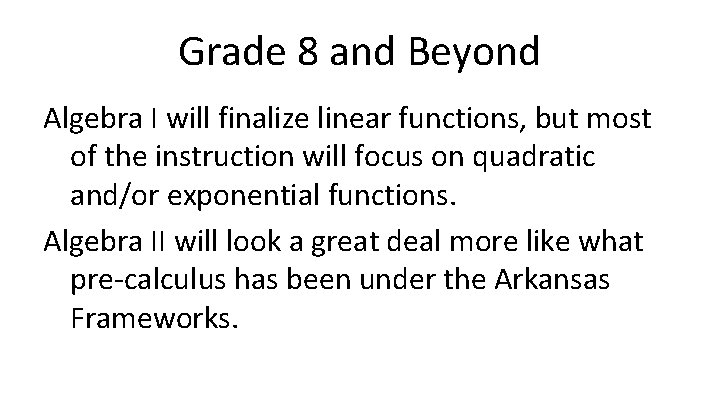 Grade 8 and Beyond

Algebra I will finalize linear functions, but most of the instruction will focus on quadratic and/or exponential functions.

Algebra II will look a great deal more like what pre-calculus has been under the Arkansas Frameworks.